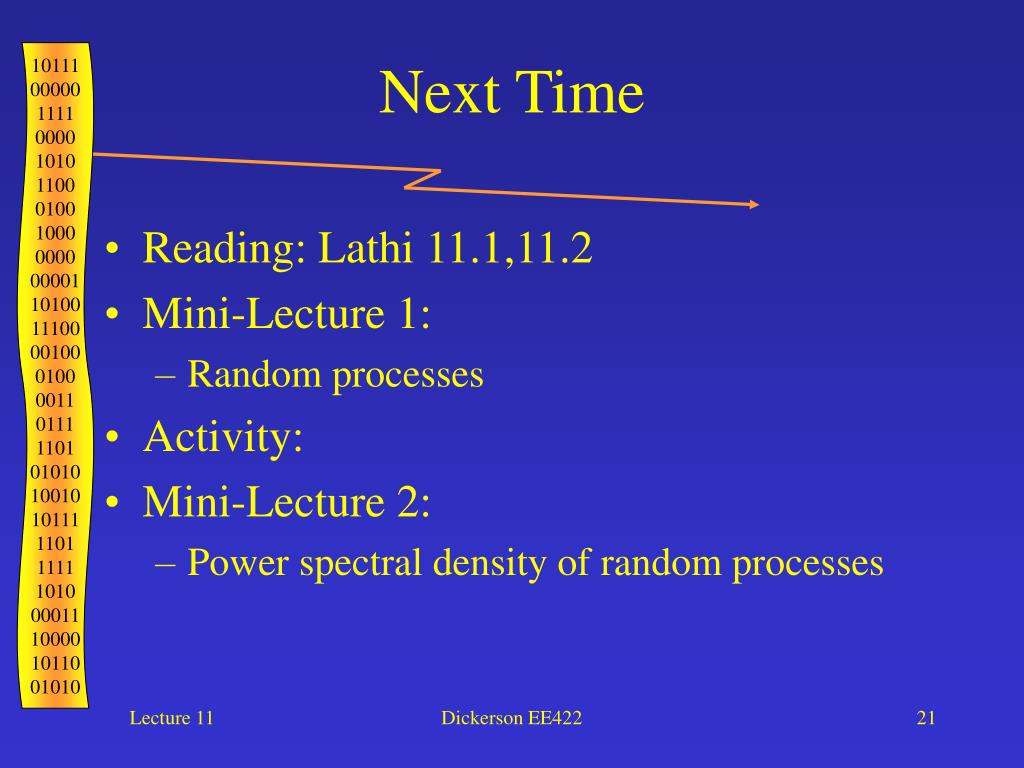 10111
00000
1111
0000
1010
1100
0100
1000
0000
00001
10100
11100
00100
0100
0011
0111
1101
01010
10010
10111
1101
1111
1010
00011
10000
10110
01010

Next Time

• Reading: Lathi 11.1,11.2
• Mini-Lecture 1:
– Random processes
• Activity:
• Mini-Lecture 2:
– Power spectral density of random processes

Lecture 11
Dickerson EE422
21